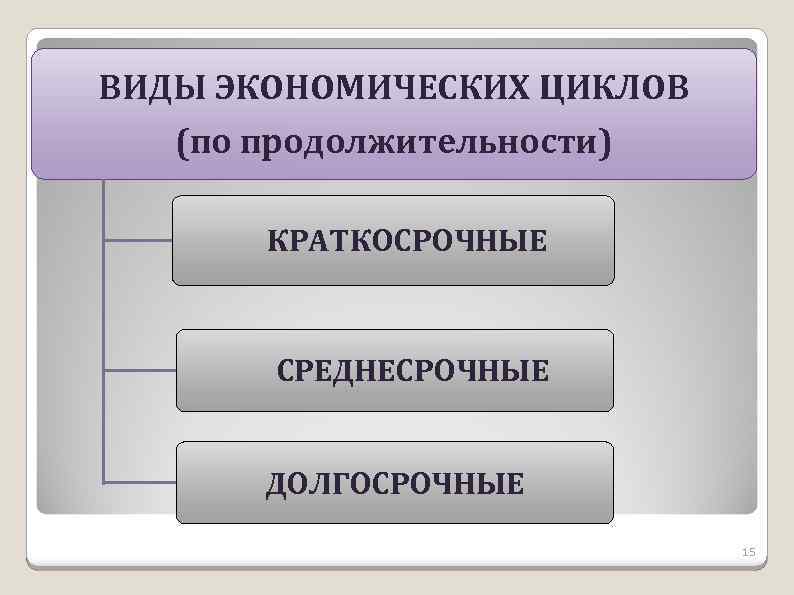 ВИДЫ ЭКОНОМИЧЕСКИХ ЦИКЛОВ
(по продолжительности)

КРАТКОСРОЧНЫЕ

СРЕДНЕСРОЧНЫЕ

ДОЛГОСРОЧНЫЕ

15